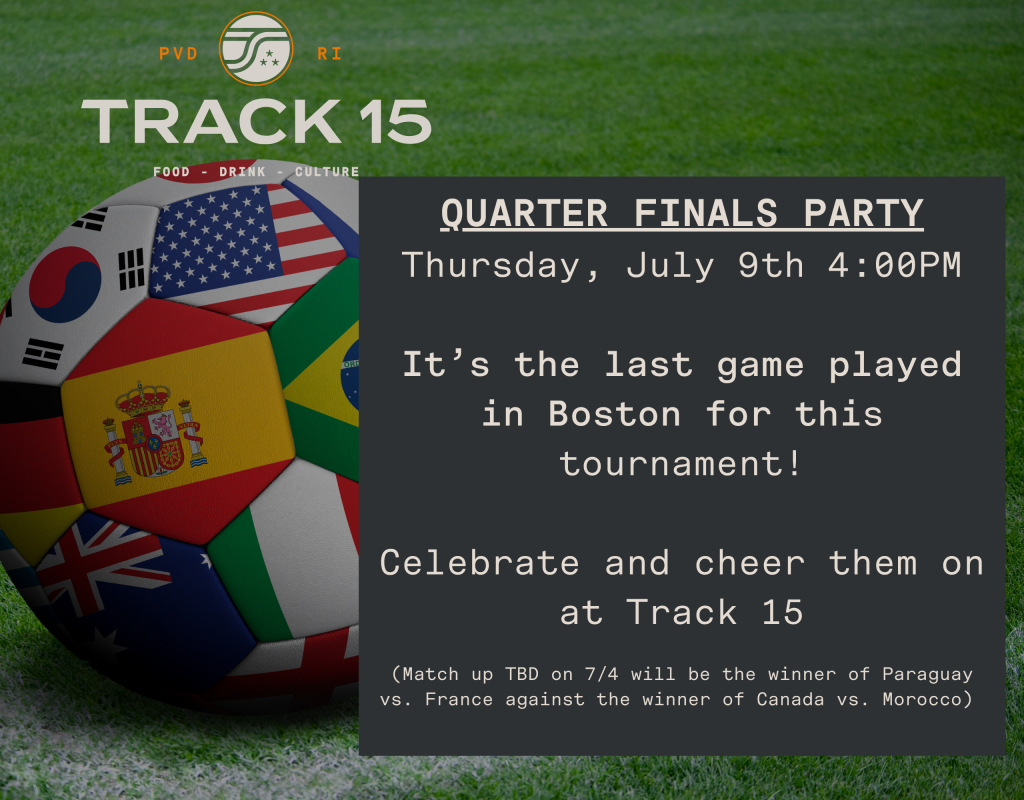 PVD RI
TRACK 15
FOOD - DRINK - CULTURE

QUARTER FINALS PARTY
Thursday, July 9th 4:00PM

It's the last game played in Boston for this tournament!

Celebrate and cheer them on at Track 15

(Match up TBD on 7/4 will be the winner of Paraguay vs. France against the winner of Canada vs. Morocco)